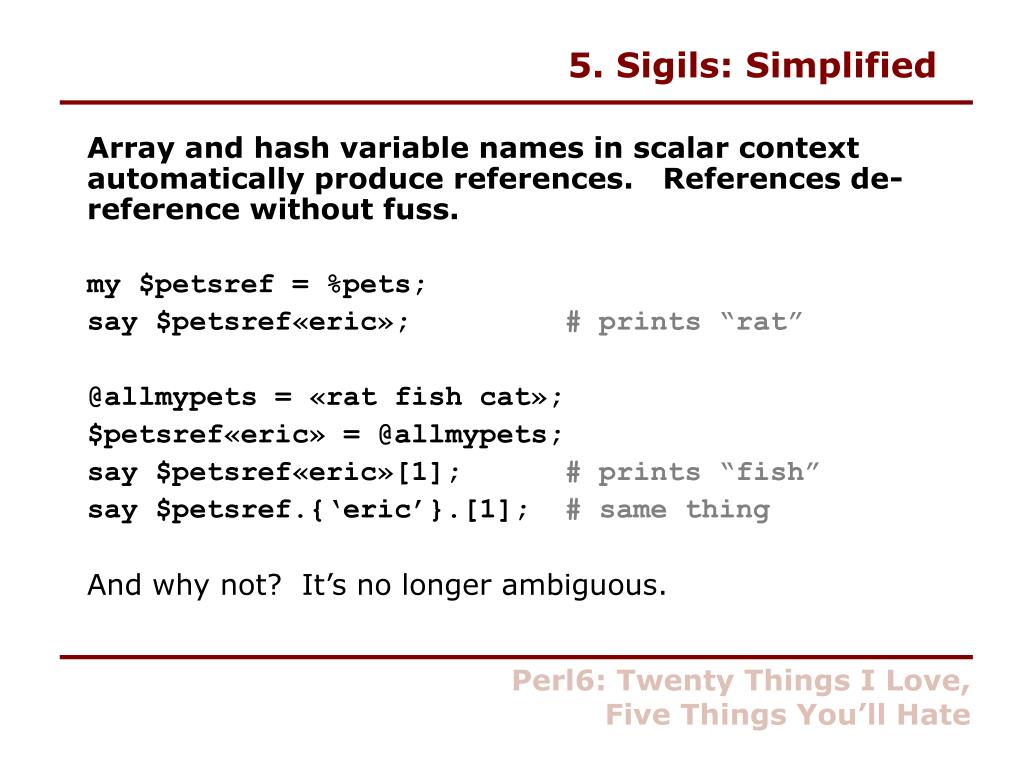 5. Sigils: Simplified

Array and hash variable names in scalar context automatically produce references. References de-reference without fuss.

my $petsref = %pets;
say $petsref«eric»; # prints “rat”

@allmypets = «rat fish cat»;
$petsref«eric» = @allmypets;
say $petsref«eric»[1]; # prints “fish”
say $petsref.{‘eric’}.[1]; # same thing

And why not? It’s no longer ambiguous.

Perl6: Twenty Things I Love, Five Things You’ll Hate